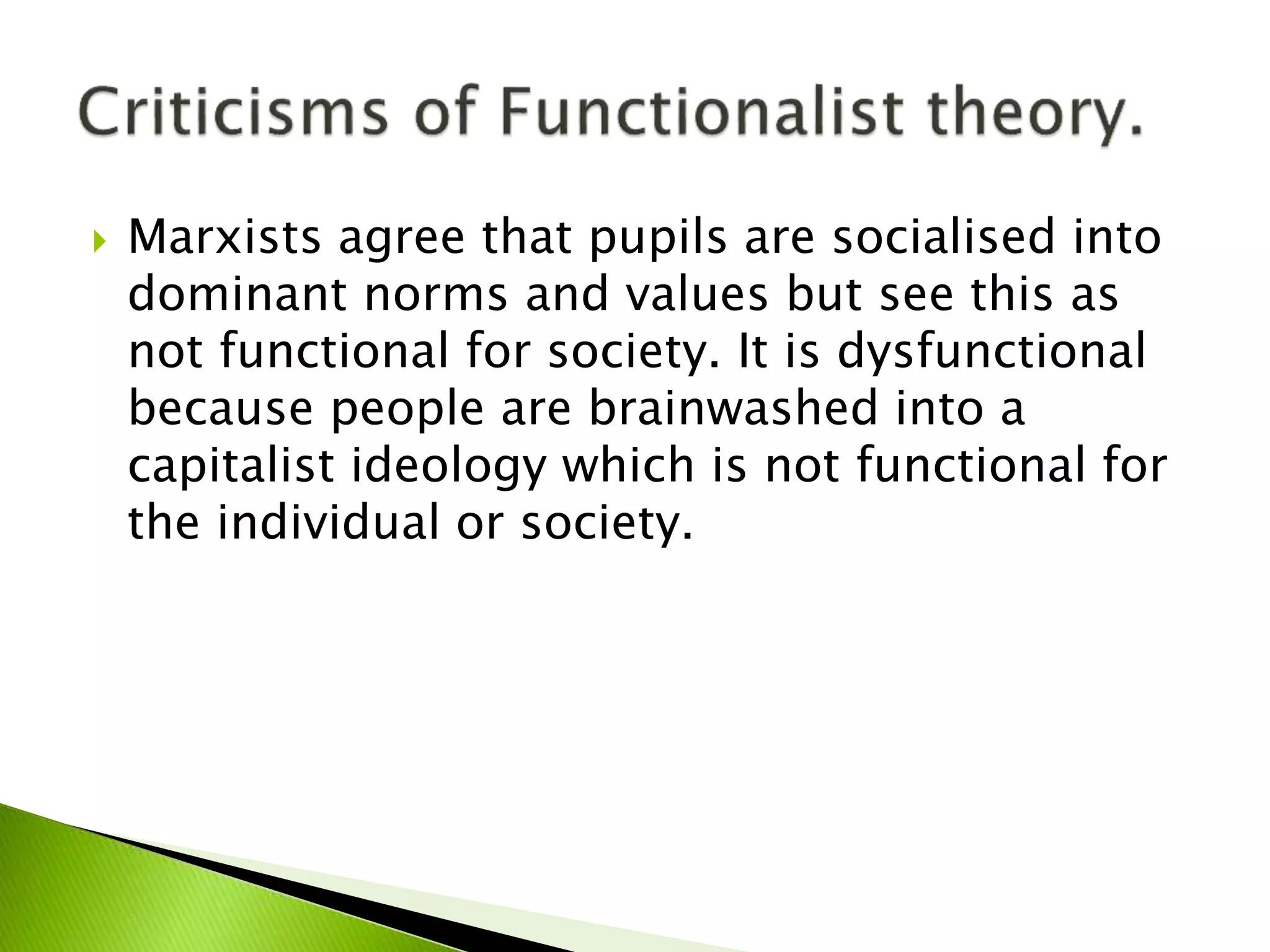 Criticisms of Functionalist theory.

Marxists agree that pupils are socialised into dominant norms and values but see this as not functional for society. It is dysfunctional because people are brainwashed into a capitalist ideology which is not functional for the individual or society.